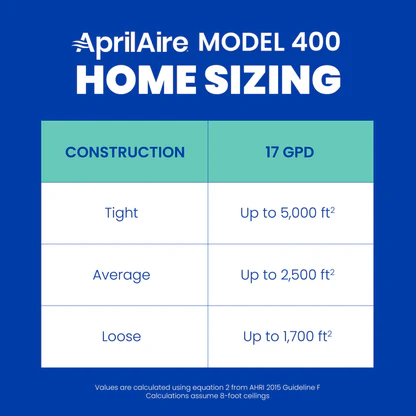 AprilAire MODEL 400
HOME SIZING

| CONSTRUCTION | 17 GPD |
|---|---|
| Tight | Up to 5,000 ft$^2$ |
| Average | Up to 2,500 ft$^2$ |
| Loose | Up to 1,700 ft$^2$ |

Values are calculated using equation 2 from AHRI 2015 Guideline F
Calculations assume 8-foot ceilings